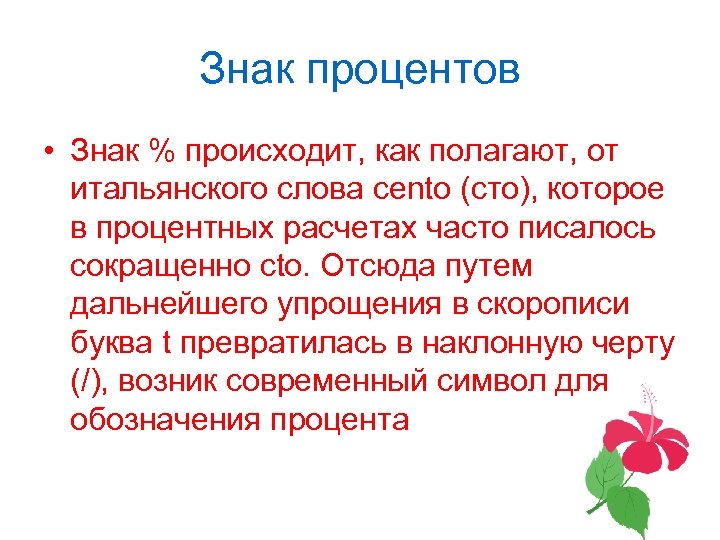 Знак процентов

• Знак % происходит, как полагают, от итальянского слова cento (сто), которое в процентных расчетах часто писалось сокращенно cto. Отсюда путем дальнейшего упрощения в скорописи буква t превратилась в наклонную черту (/), возник современный символ для обозначения процента